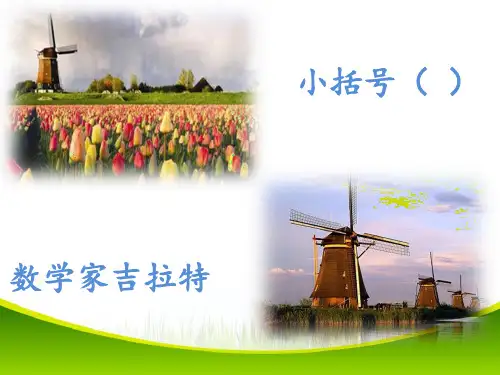 小括号（ ）

数学家吉拉特